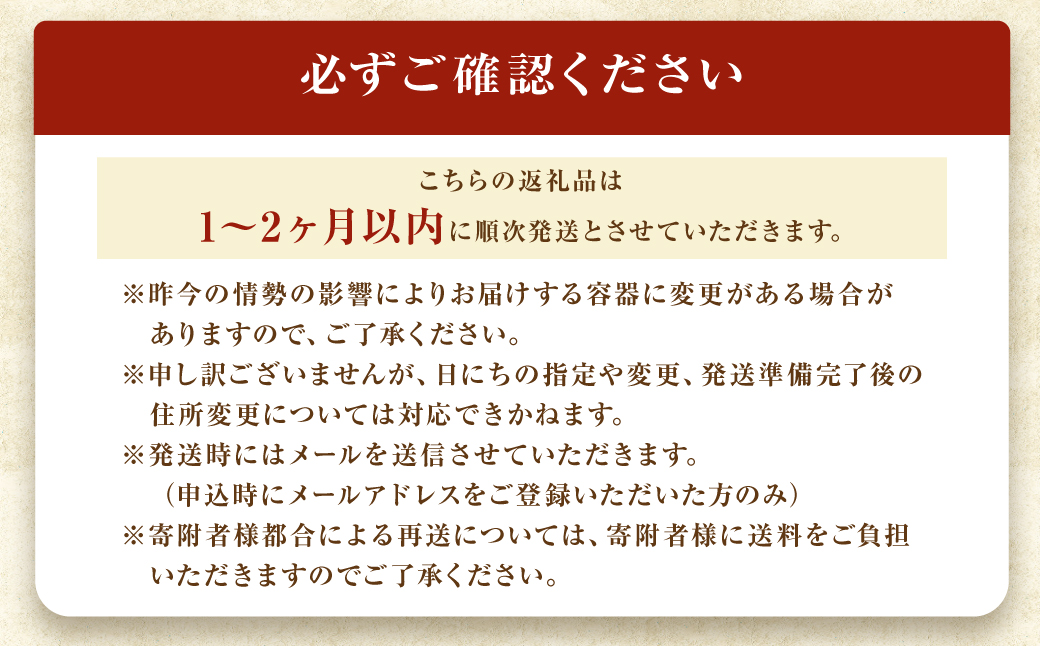 必ずご確認ください

こちらの返礼品は
1〜2ヶ月以内に順次発送とさせていただきます。

※昨今の情勢の影響によりお届けする容器に変更がある場合がありますので、ご了承ください。
※申し訳ございませんが、日にちの指定や変更、発送準備完了後の住所変更については対応できかねます。
※発送時にはメールを送信させていただきます。
（申込時にメールアドレスをご登録いただいた方のみ）
※寄附者様都合による再送については、寄附者様に送料をご負担いただきますのでご了承ください。